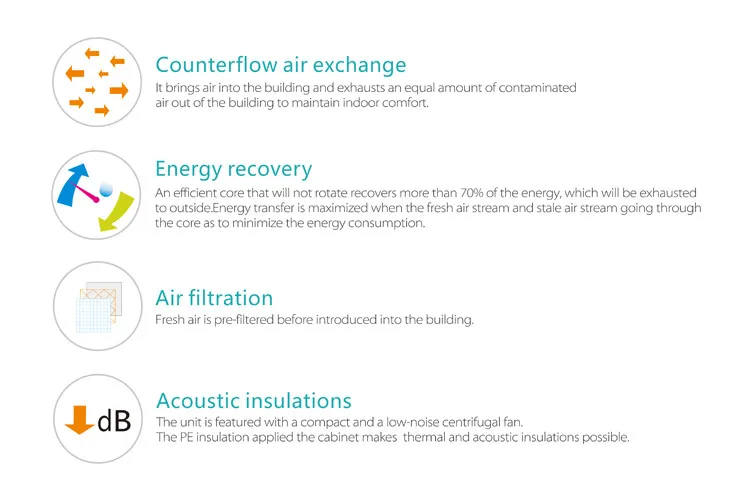 Counterflow air exchange
It brings air into the building and exhausts an equal amount of contaminated air out of the building to maintain indoor comfort.

Energy recovery
An efficient core that will not rotate recovers more than 70% of the energy, which will be exhausted to outside.Energy transfer is maximized when the fresh air stream and stale air stream going through the core as to minimize the energy consumption.

Air filtration
Fresh air is pre-filtered before introduced into the building.

dB

Acoustic insulations
The unit is featured with a compact and a low-noise centrifugal fan.
The PE insulation applied the cabinet makes thermal and acoustic insulations possible.